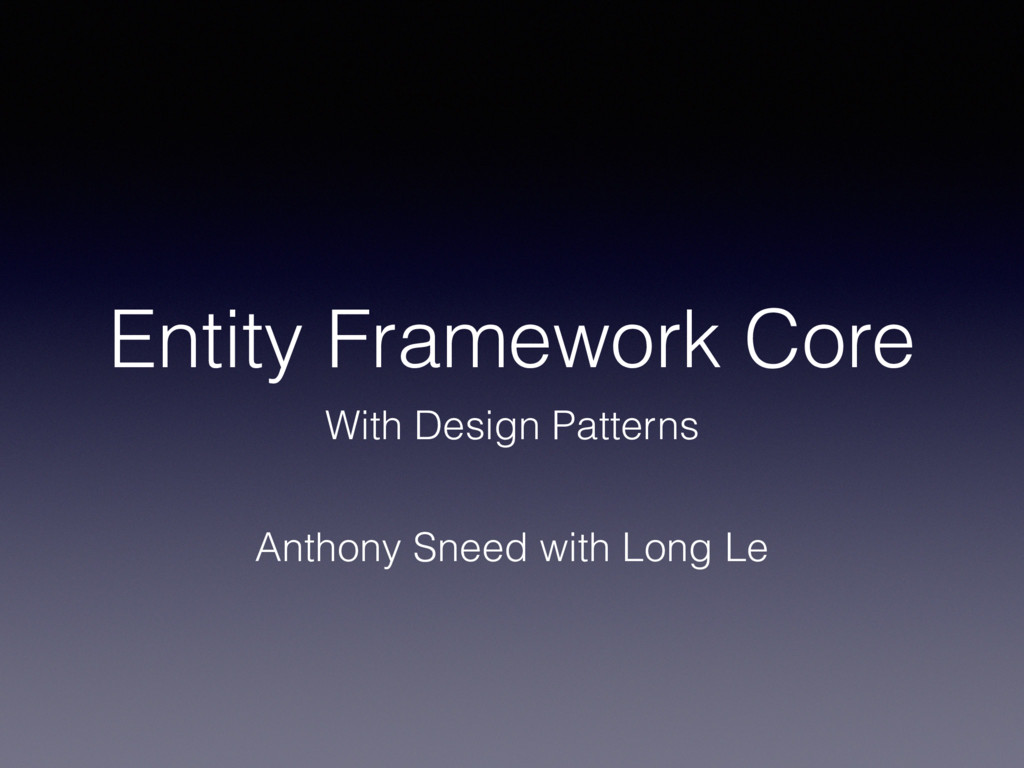 Entity Framework Core

With Design Patterns

Anthony Sneed with Long Le